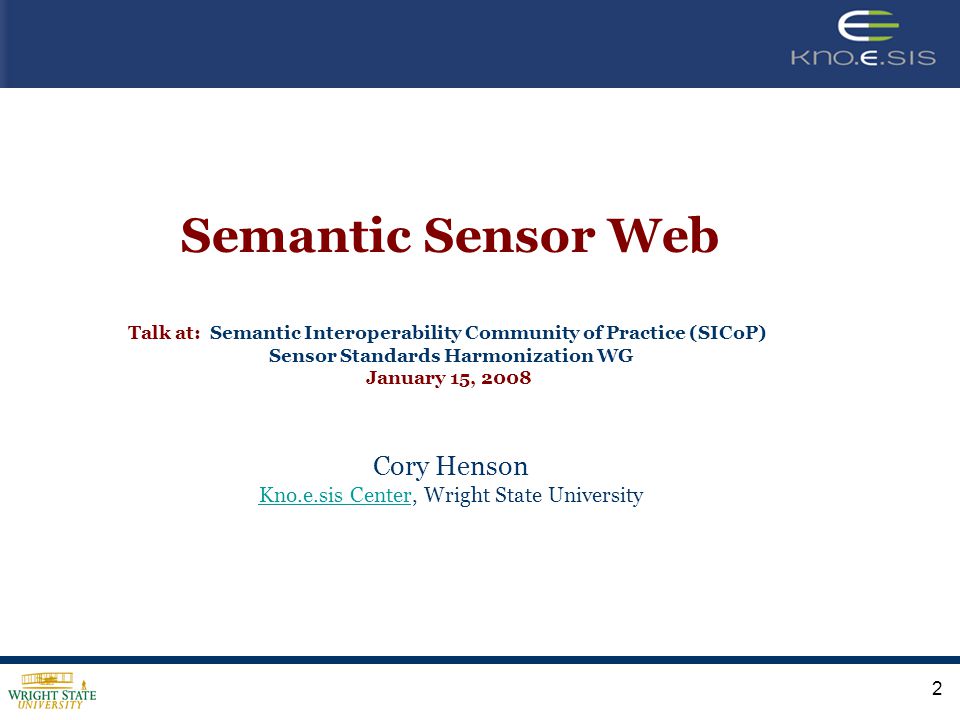 KNO.E.SIS

Semantic Sensor Web

Talk at: Semantic Interoperability Community of Practice (SICoP)
Sensor Standards Harmonization WG
January 15, 2008

Cory Henson
Kno.e.sis Center, Wright State University

WRIGHT STATE UNIVERSITY

2